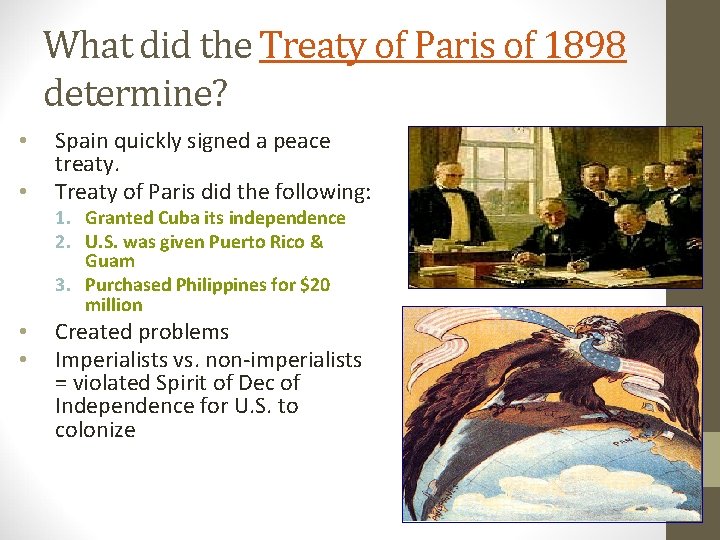 What did the Treaty of Paris of 1898 determine?

• Spain quickly signed a peace treaty.
• Treaty of Paris did the following:
1. Granted Cuba its independence
2. U.S. was given Puerto Rico & Guam
3. Purchased Philippines for $20 million
• Created problems
• Imperialists vs. non-imperialists = violated Spirit of Dec of Independence for U.S. to colonize